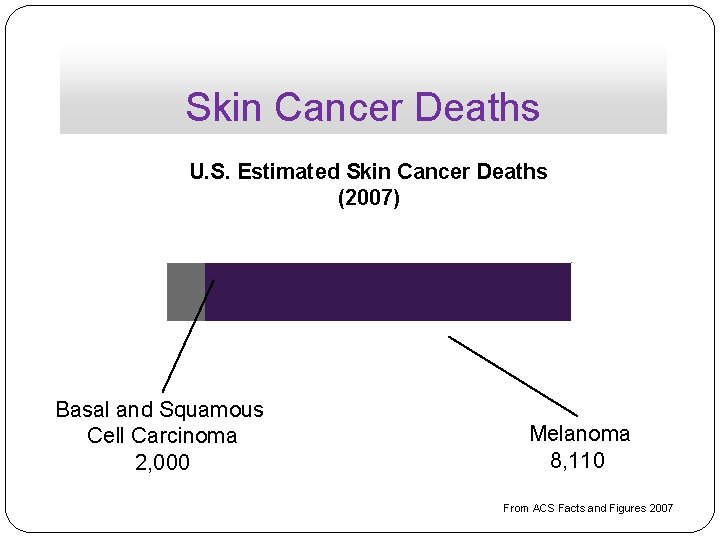 Skin Cancer Deaths

U.S. Estimated Skin Cancer Deaths (2007)

Basal and Squamous Cell Carcinoma 2,000

Melanoma 8,110

From ACS Facts and Figures 2007